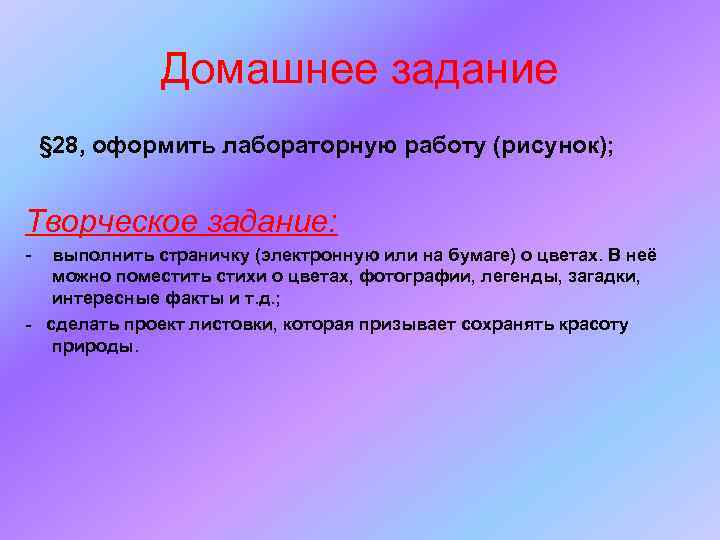 Домашнее задание

§28, оформить лабораторную работу (рисунок);

Творческое задание:

- выполнить страничку (электронную или на бумаге) о цветах. В неё можно поместить стихи о цветах, фотографии, легенды, загадки, интересные факты и т.д.;

- сделать проект листовки, которая призывает сохранять красоту природы.